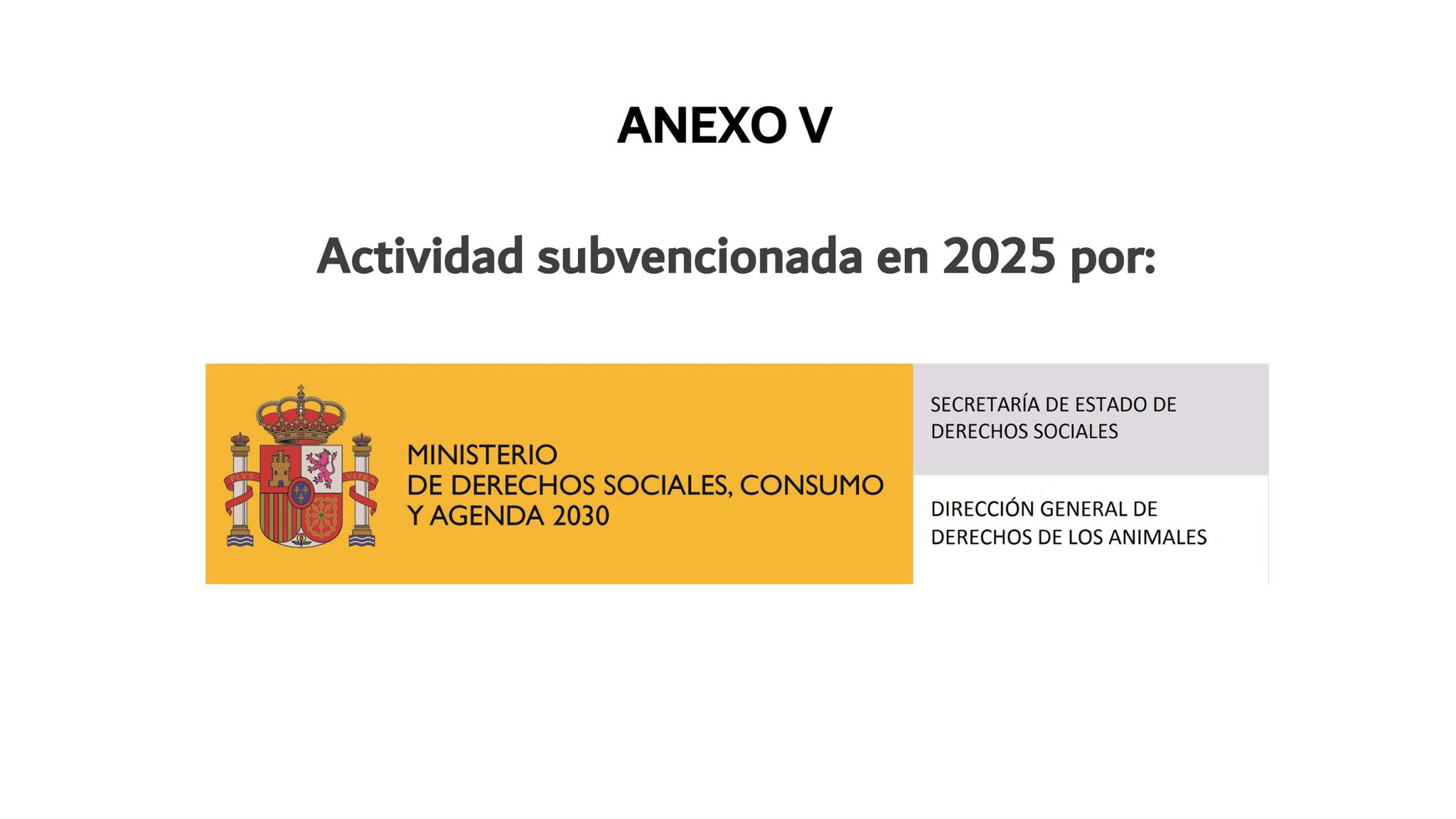 ANEXO V

Actividad subvencionada en 2025 por:

PLVS VLTRA

MINISTERIO
DE DERECHOS SOCIALES, CONSUMO
Y AGENDA 2030

SECRETARÍA DE ESTADO DE
DERECHOS SOCIALES

DIRECCIÓN GENERAL DE
DERECHOS DE LOS ANIMALES